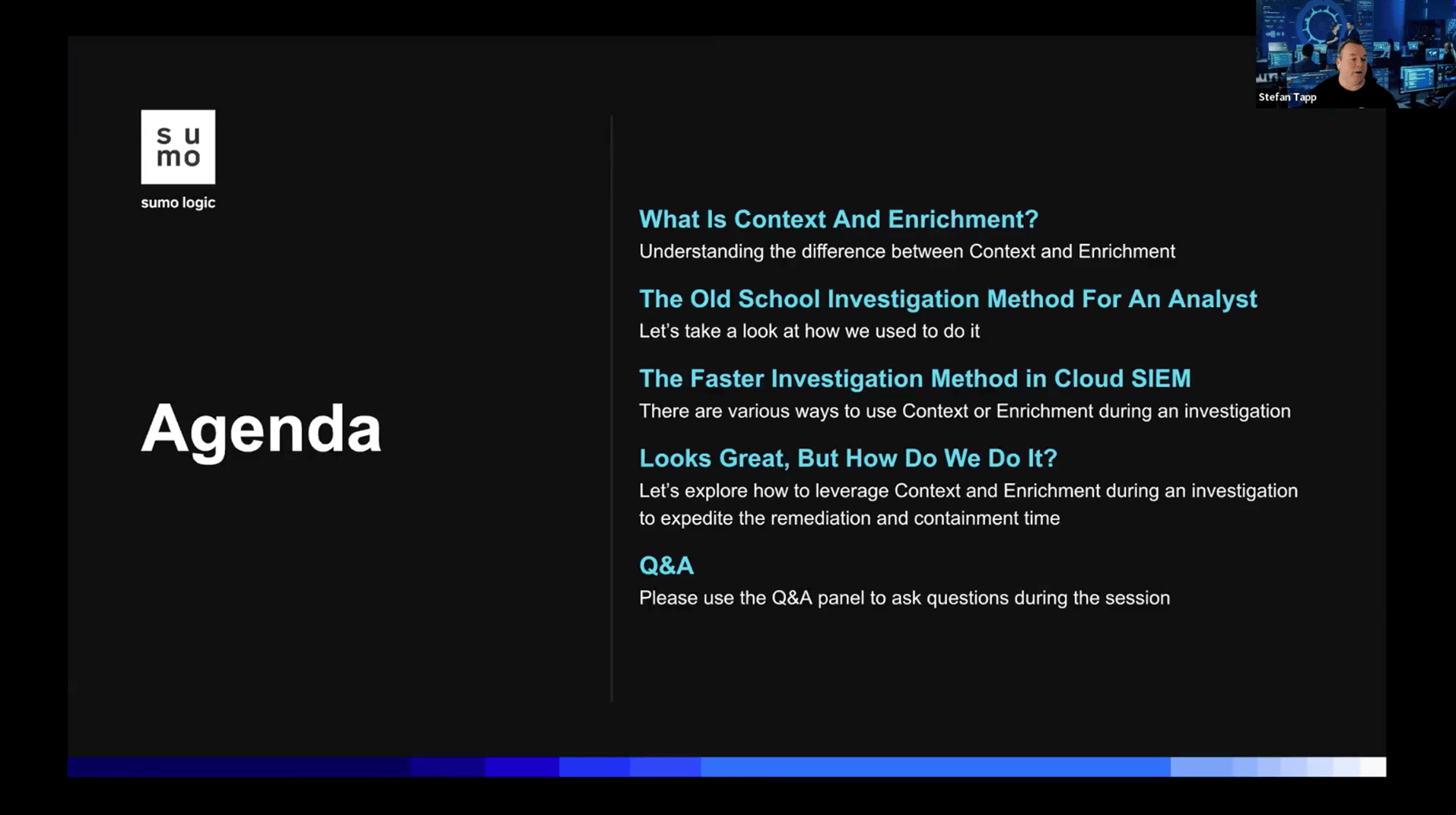 Stefan Tapp

su
mo

sumo logic

Agenda

What Is Context And Enrichment?
Understanding the difference between Context and Enrichment

The Old School Investigation Method For An Analyst
Let's take a look at how we used to do it

The Faster Investigation Method in Cloud SIEM
There are various ways to use Context or Enrichment during an investigation

Looks Great, But How Do We Do It?
Let's explore how to leverage Context and Enrichment during an investigation to expedite the remediation and containment time

Q&A
Please use the Q&A panel to ask questions during the session